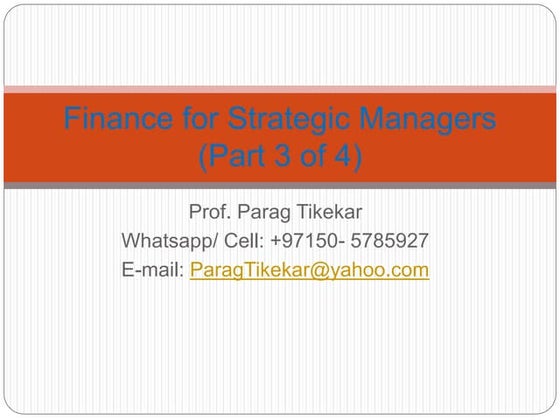 Finance for Strategic Managers
(Part 3 of 4)

Prof. Parag Tikekar
Whatsapp/ Cell: +97150- 5785927
E-mail: ParagTikekar@yahoo.com